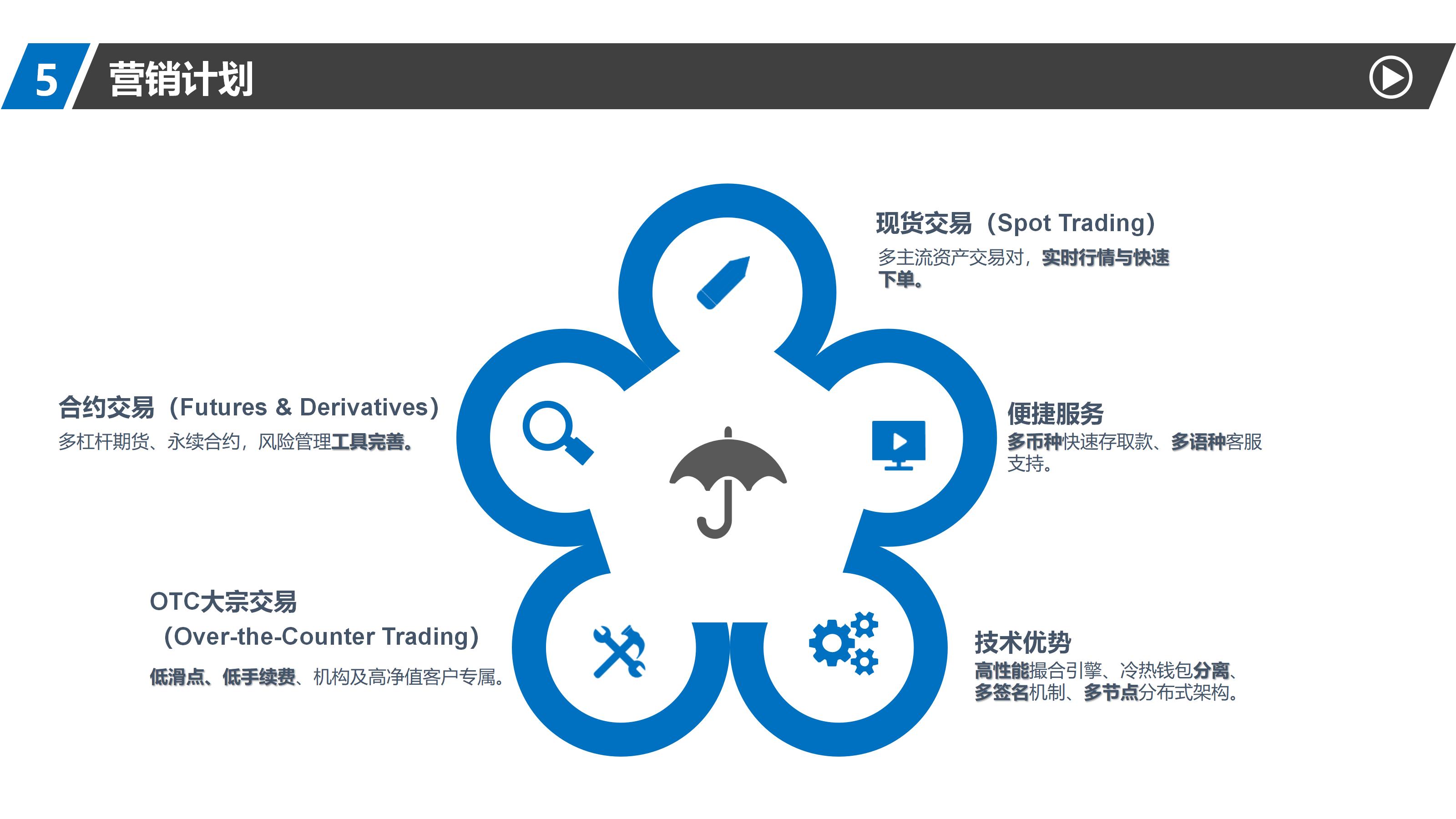 5 营销计划

现货交易（Spot Trading）

多主流资产交易对，实时行情与快速下单。

合约交易（Futures & Derivatives）

多杠杆期货、永续合约，风险管理工具完善。

便捷服务

多币种快速存取款、多语种客服支持。

OTC大宗交易（Over-the-Counter Trading）

低滑点、低手续费、机构及高净值客户专属。

技术优势

高性能撮合引擎、冷热钱包分离、多签名机制、多节点分布式架构。